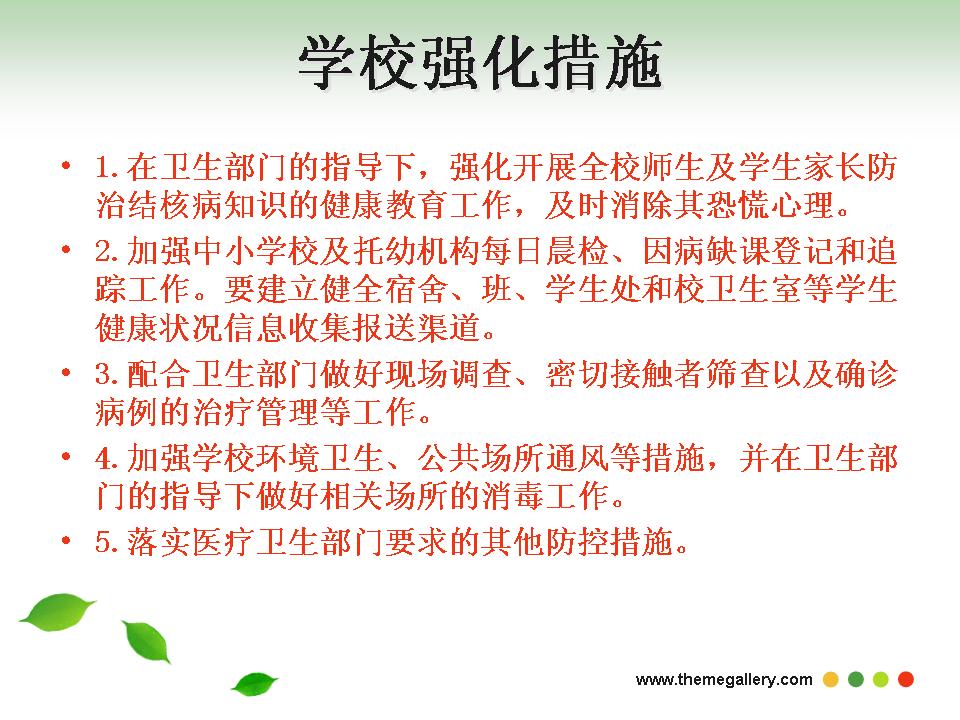 学校强化措施

• 1. 在卫生部门的指导下，强化开展全校师生及学生家长防治结核病知识的健康教育工作，及时消除其恐慌心理。

• 2. 加强中小学校及托幼机构每日晨检、因病缺课登记和追踪工作。要建立健全宿舍、班、学生处和校卫生室等学生健康状况信息收集报送渠道。

• 3. 配合卫生部门做好现场调查、密切接触者筛查以及确诊病例的治疗管理等工作。

• 4. 加强学校环境卫生、公共场所通风等措施，并在卫生部门的指导下做好相关场所的消毒工作。

• 5. 落实医疗卫生部门要求的其他防控措施。

www.themegallery.com